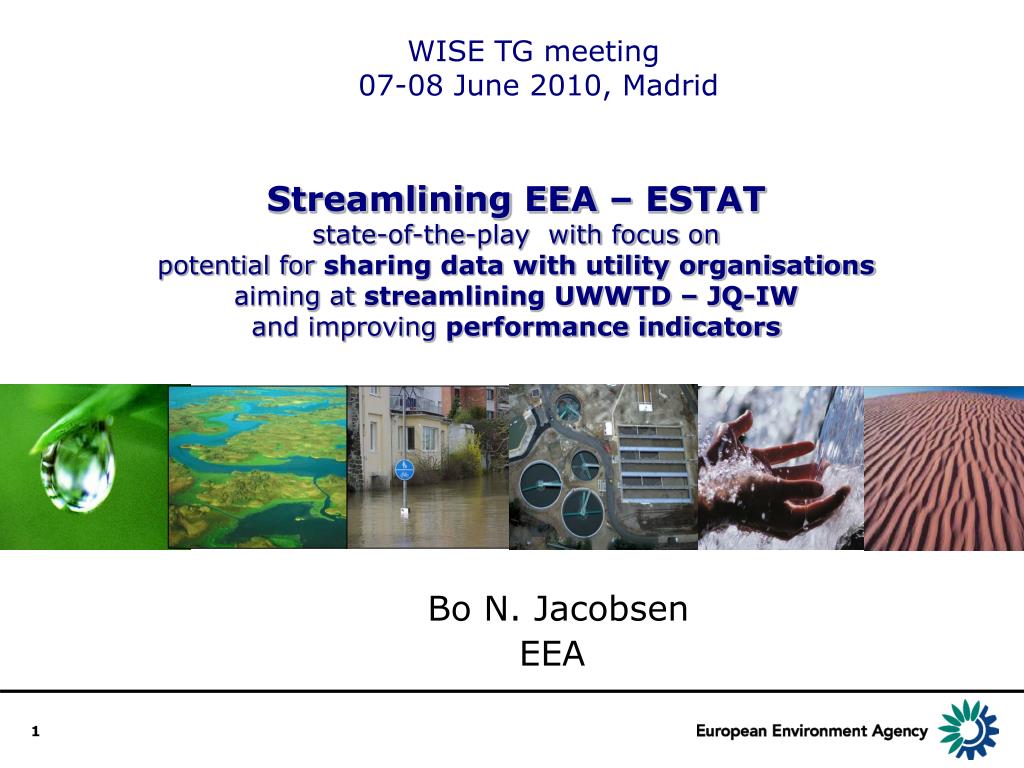 WISE TG meeting
07-08 June 2010, Madrid

Streamlining EEA – ESTAT
state-of-the-play with focus on
potential for sharing data with utility organisations
aiming at streamlining UWWTD – JQ-IW
and improving performance indicators

Bo N. Jacobsen
EEA

1

European Environment Agency